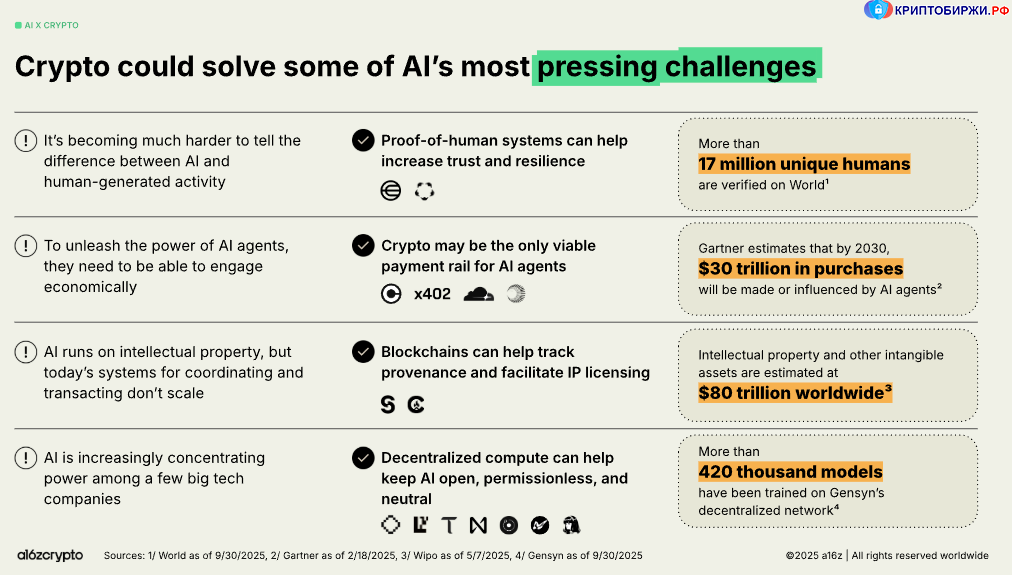 AI X CRYPTO

КРИПТОБИРЖИ.РФ

Crypto could solve some of AI's most pressing challenges

It's becoming much harder to tell the difference between AI and human-generated activity

Proof-of-human systems can help increase trust and resilience

More than
17 million unique humans
are verified on World¹

To unleash the power of AI agents, they need to be able to engage economically

Crypto may be the only viable payment rail for AI agents

x402

Gartner estimates that by 2030,
$30 trillion in purchases
will be made or influenced by AI agents²

AI runs on intellectual property, but today's systems for coordinating and transacting don't scale

Blockchains can help track provenance and facilitate IP licensing

Intellectual property and other intangible assets are estimated at
$80 trillion worldwide³

AI is increasingly concentrating power among a few big tech companies

Decentralized compute can help keep AI open, permissionless, and neutral

More than
420 thousand models
have been trained on Gensyn's decentralized network⁴

a16zcrypto

Sources: 1/ World as of 9/30/2025, 2/ Gartner as of 2/18/2025, 3/ Wipo as of 5/7/2025, 4/ Gensyn as of 9/30/2025

©2025 a16z | All rights reserved worldwide